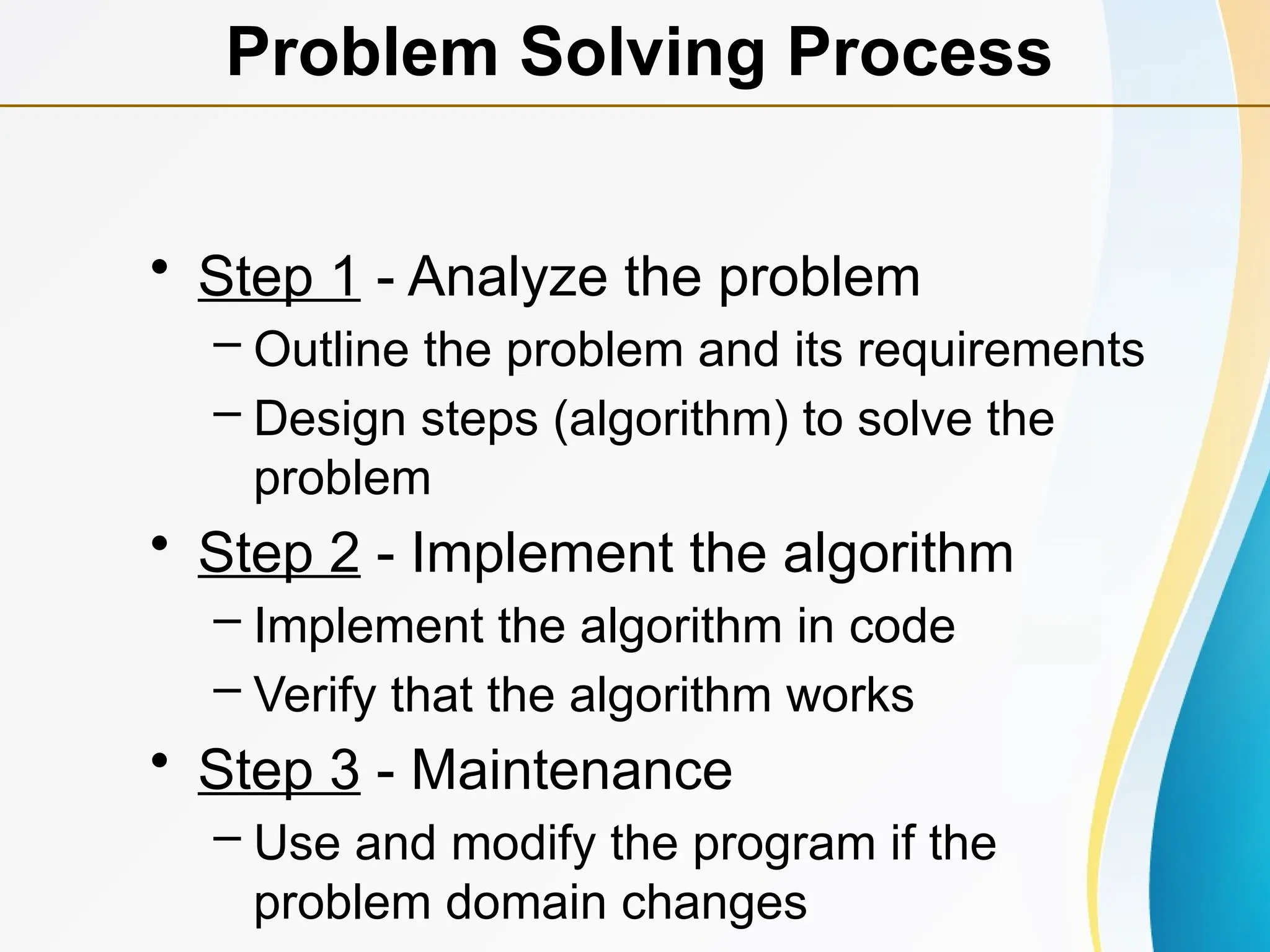 Problem Solving Process

• Step 1 - Analyze the problem
– Outline the problem and its requirements
– Design steps (algorithm) to solve the problem

• Step 2 - Implement the algorithm
– Implement the algorithm in code
– Verify that the algorithm works

• Step 3 - Maintenance
– Use and modify the program if the problem domain changes